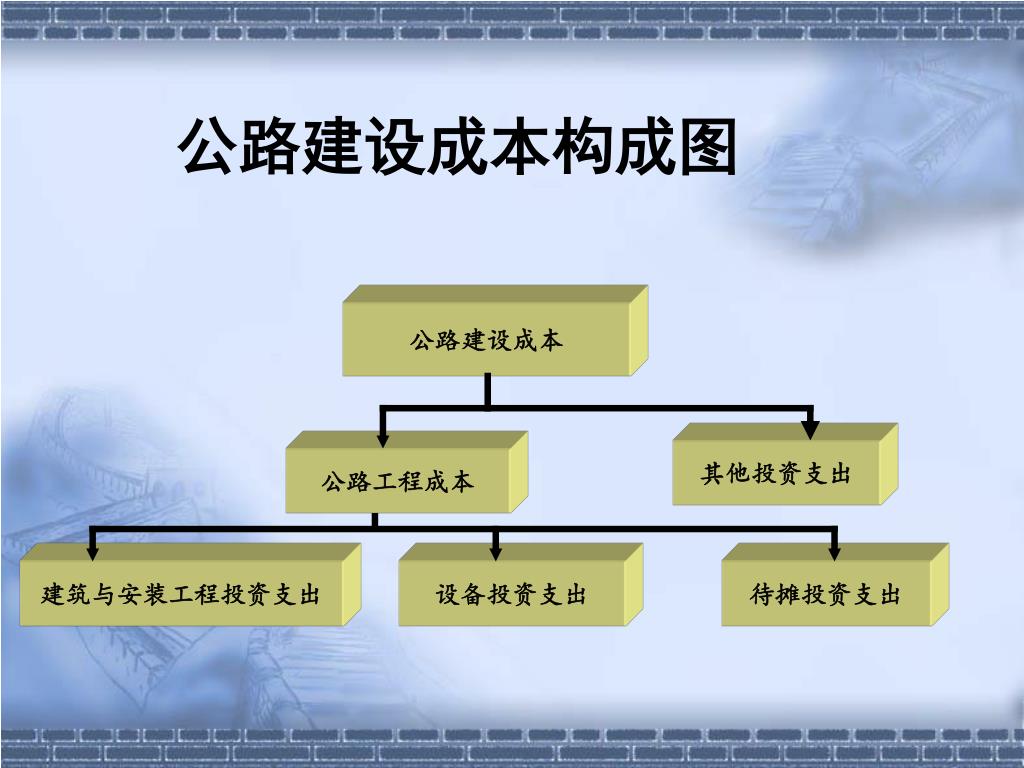 公路建设成本构成图

公路建设成本

公路工程成本

其他投资支出

建筑与安装工程投资支出

设备投资支出

待摊投资支出